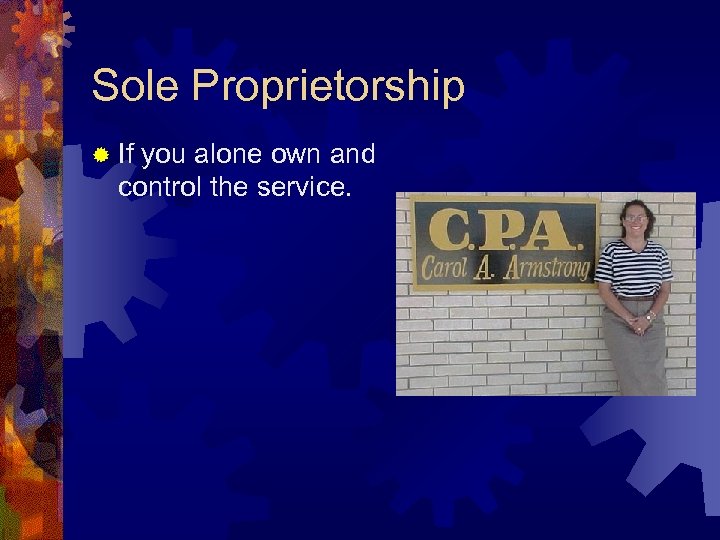 Sole Proprietorship

If you alone own and control the service.

C.P.A.
Carol A. Armstrong